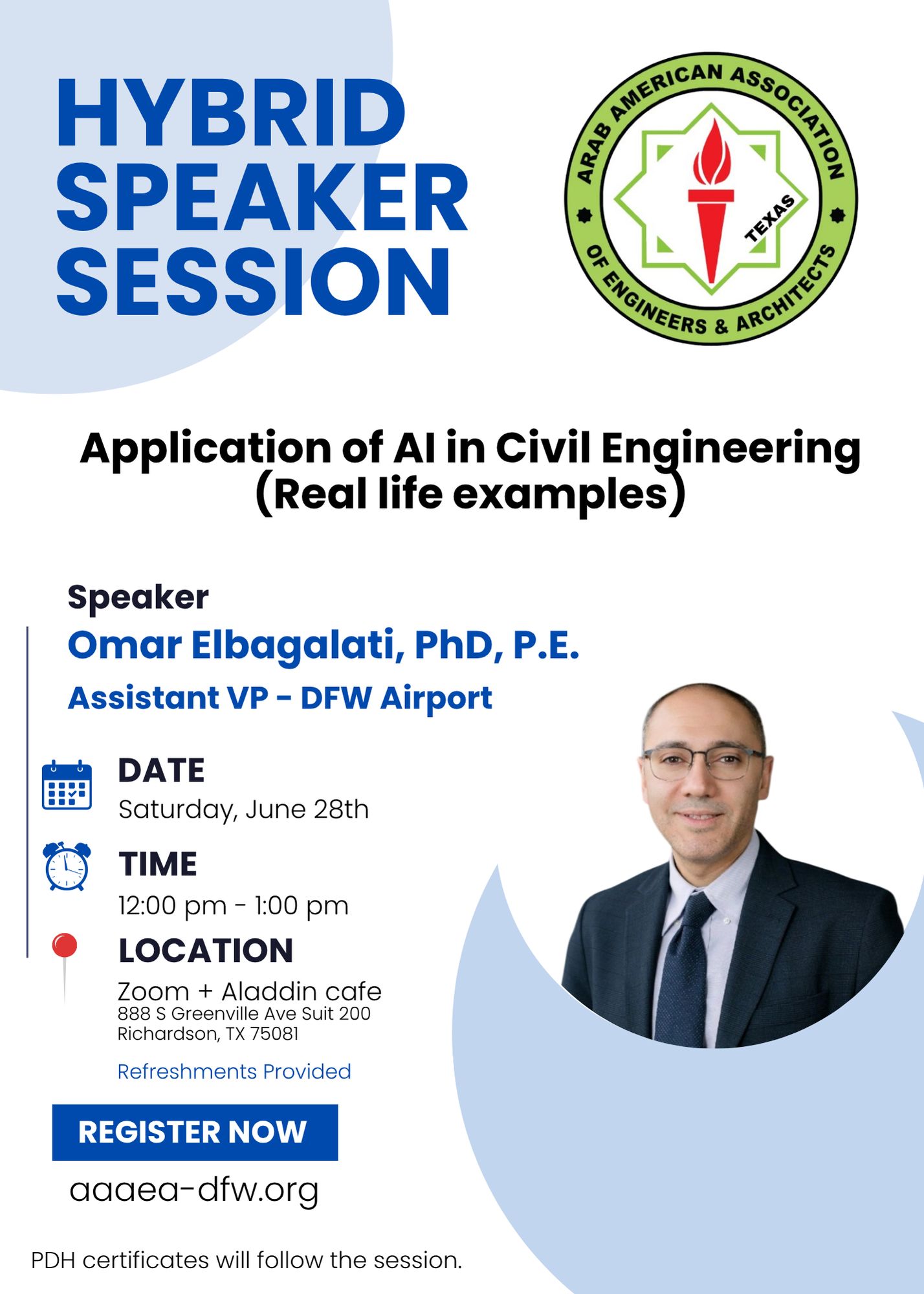 HYBRID SPEAKER SESSION

ARAB AMERICAN ASSOCIATION OF ENGINEERS & ARCHITECTS
TEXAS

Application of AI in Civil Engineering (Real life examples)

Speaker
Omar Elbagalati, PhD, P.E.
Assistant VP - DFW Airport

DATE
Saturday, June 28th

TIME
12:00 pm - 1:00 pm

LOCATION
Zoom + Aladdin cafe
888 S Greenville Ave Suit 200
Richardson, TX 75081

Refreshments Provided

REGISTER NOW
aaaea-dfw.org

PDH certificates will follow the session.